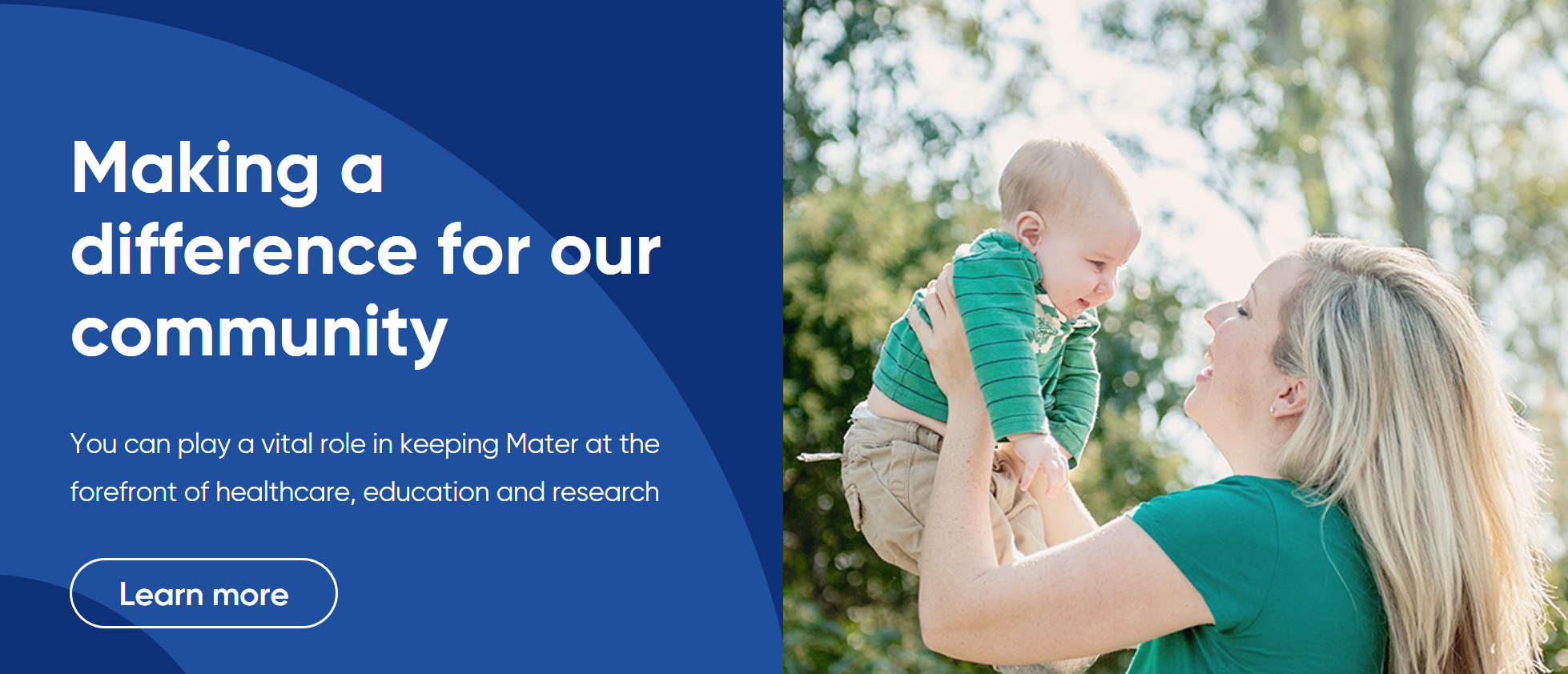 Making a difference for our community

You can play a vital role in keeping Mater at the forefront of healthcare, education and research

Learn more